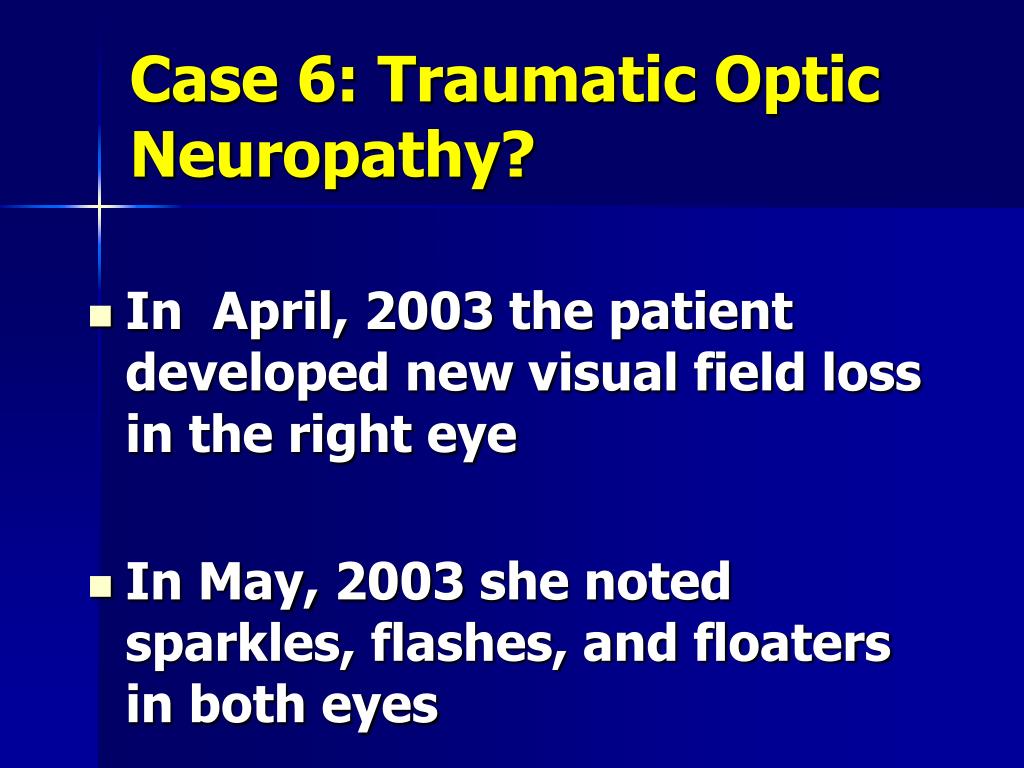 Case 6: Traumatic Optic Neuropathy?

In  April, 2003 the patient developed new visual field loss in the right eye

In May, 2003 she noted sparkles, flashes, and floaters in both eyes